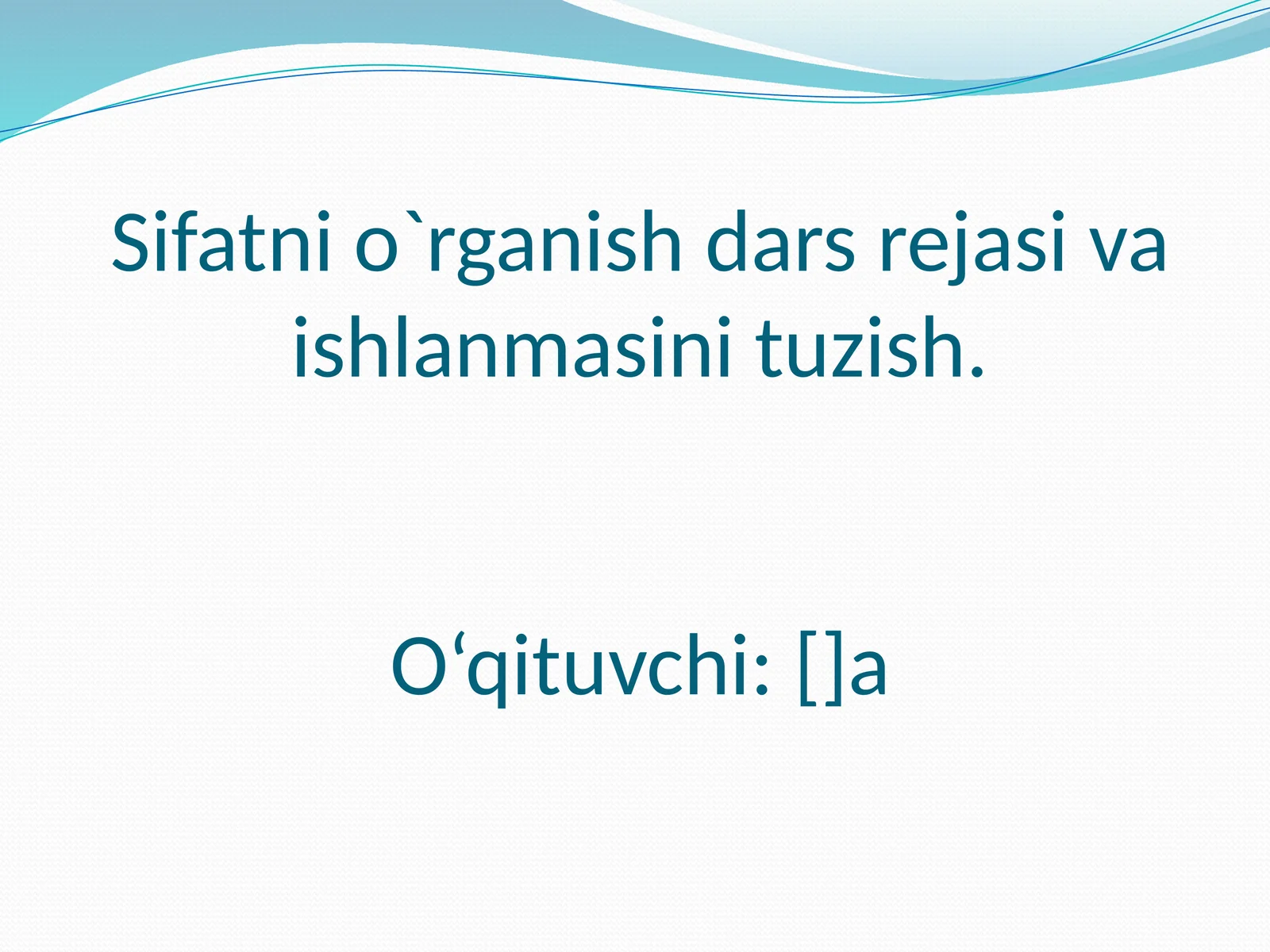 Sifatni o`rganish dars rejasi va ishlanmasini tuzish.

O‘qituvchi: []a